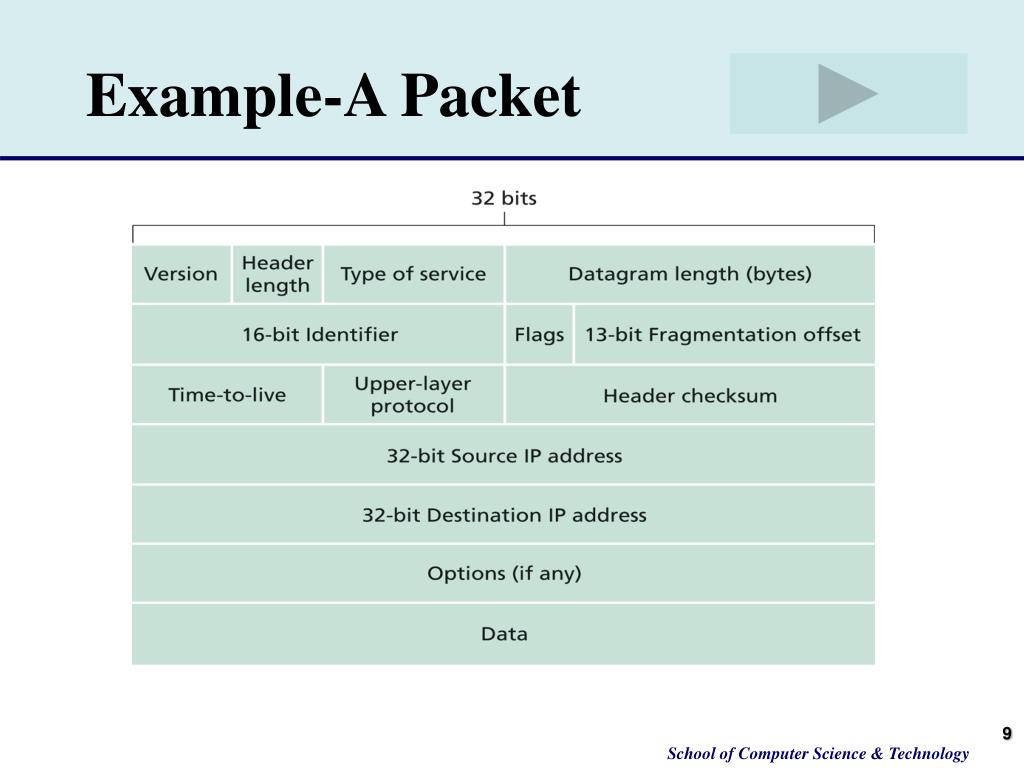 Example-A Packet

32 bits

Version
Header length
Type of service
Datagram length (bytes)
16-bit Identifier
Flags
13-bit Fragmentation offset
Time-to-live
Upper-layer protocol
Header checksum
32-bit Source IP address
32-bit Destination IP address
Options (if any)
Data

9

School of Computer Science & Technology